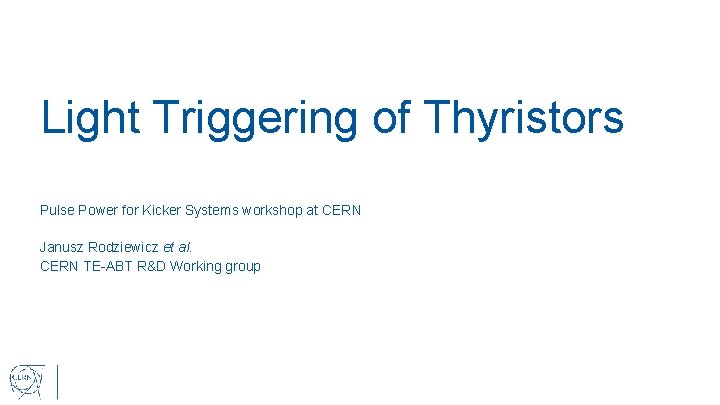 Light Triggering of Thyristors

Pulse Power for Kicker Systems workshop at CERN

Janusz Rodziewicz et al.
CERN TE-ABT R&D Working group

CERN